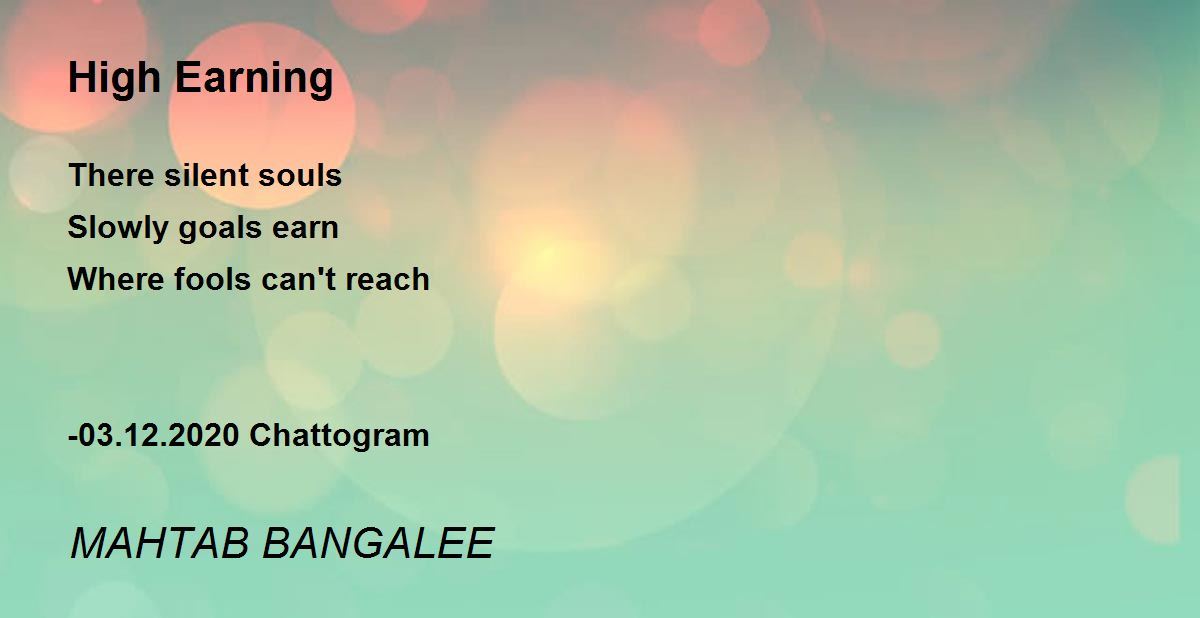 High Earning

There silent souls
Slowly goals earn
Where fools can't reach

-03.12.2020 Chattogram

MAHTAB BANGALEE